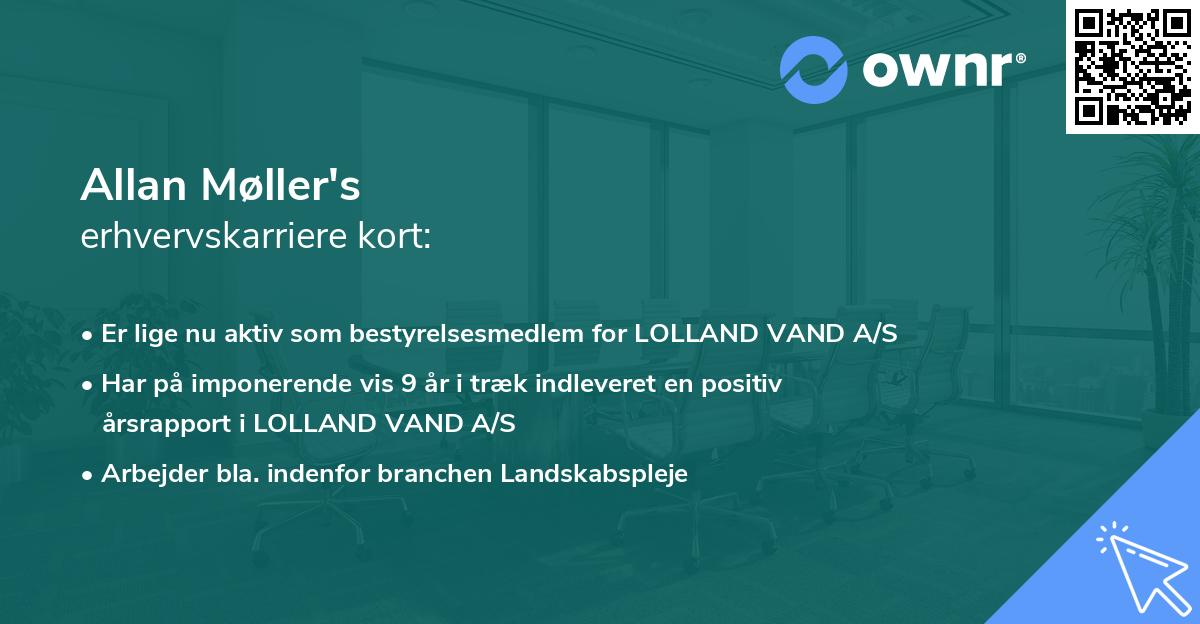 ownr®

Allan Møller's
erhvervskarriere kort:

• Er lige nu aktiv som bestyrelsesmedlem for LOLLAND VAND A/S
• Har på imponerende vis 9 år i træk indleveret en positiv årsrapport i LOLLAND VAND A/S
• Arbejder bla. indenfor branchen Landskabspleje